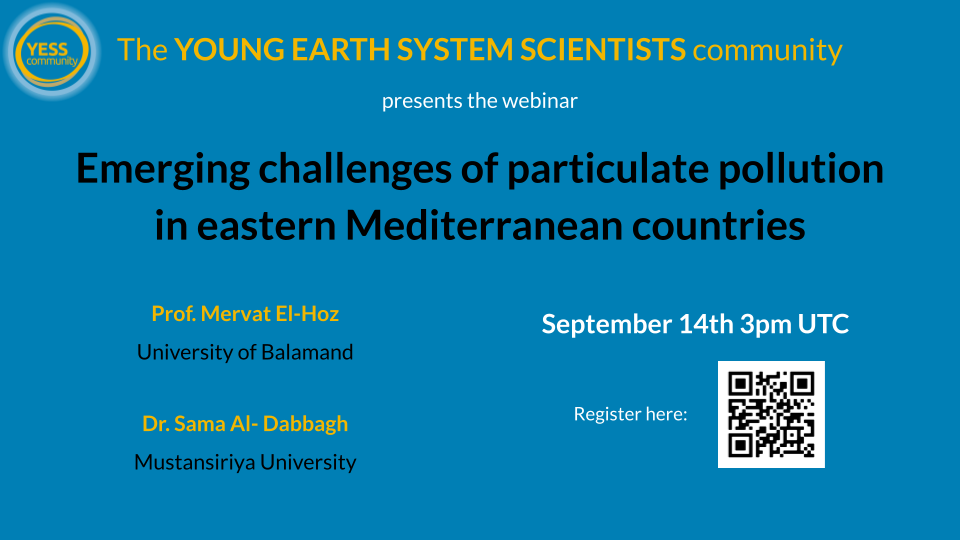 YESS community

The YOUNG EARTH SYSTEM SCIENTISTS community

presents the webinar

Emerging challenges of particulate pollution in eastern Mediterranean countries

Prof. Mervat El-Hoz

University of Balamand

Dr. Sama Al- Dabbagh

Mustansiriya University

September 14th 3pm UTC

Register here: